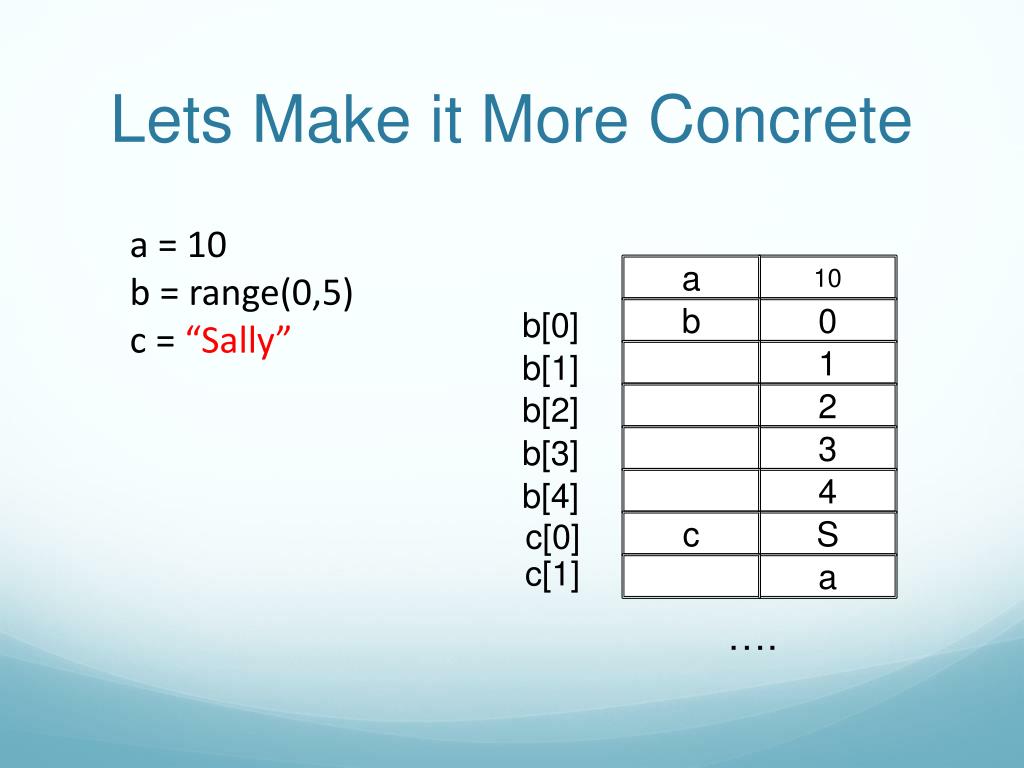 Lets Make it More Concrete

a = 10
b = range(0,5)
c = “Sally”

| | | |
|---|---|---|
| | a | 10 |
| b[0] | b | 0 |
| b[1] | | 1 |
| b[2] | | 2 |
| b[3] | | 3 |
| b[4] | | 4 |
| c[0] | c | S |
| c[1] | | a |

….